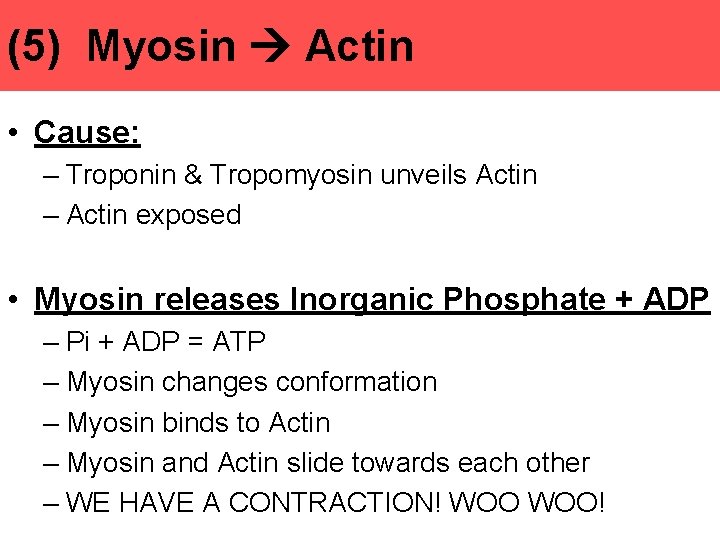 (5) Myosin → Actin

• Cause:
– Troponin & Tropomyosin unveils Actin
– Actin exposed

• Myosin releases Inorganic Phosphate + ADP
– Pi + ADP = ATP
– Myosin changes conformation
– Myosin binds to Actin
– Myosin and Actin slide towards each other
– WE HAVE A CONTRACTION! WOO WOO!